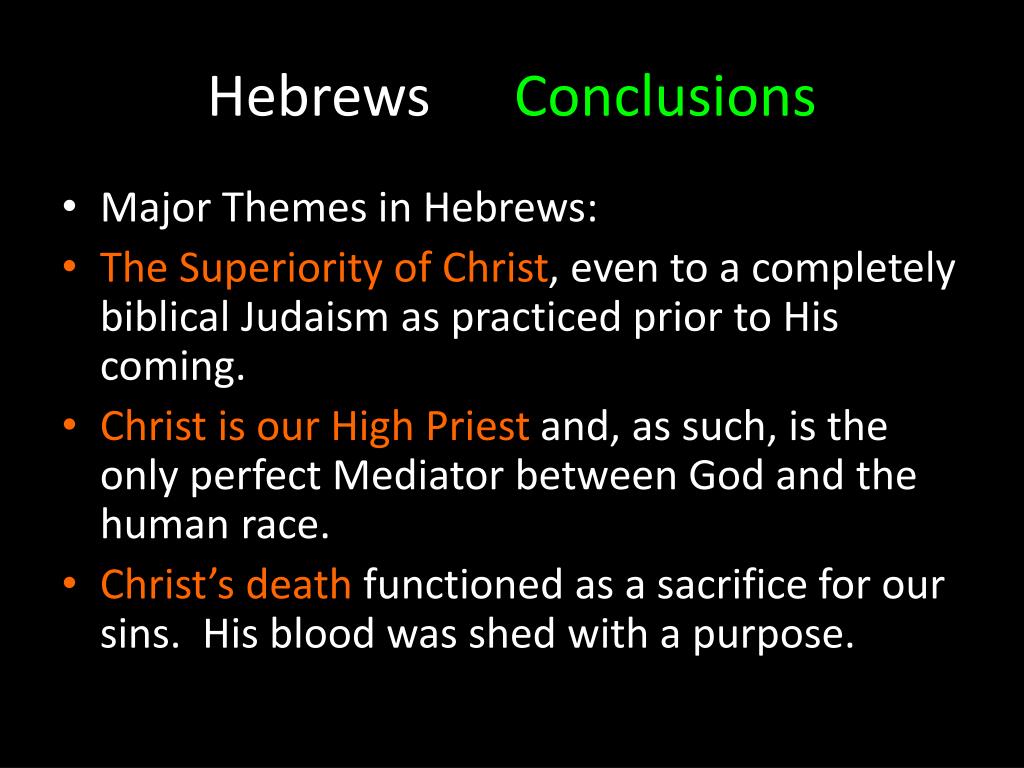 Hebrews Conclusions

• Major Themes in Hebrews:
• The Superiority of Christ, even to a completely biblical Judaism as practiced prior to His coming.
• Christ is our High Priest and, as such, is the only perfect Mediator between God and the human race.
• Christ's death functioned as a sacrifice for our sins. His blood was shed with a purpose.